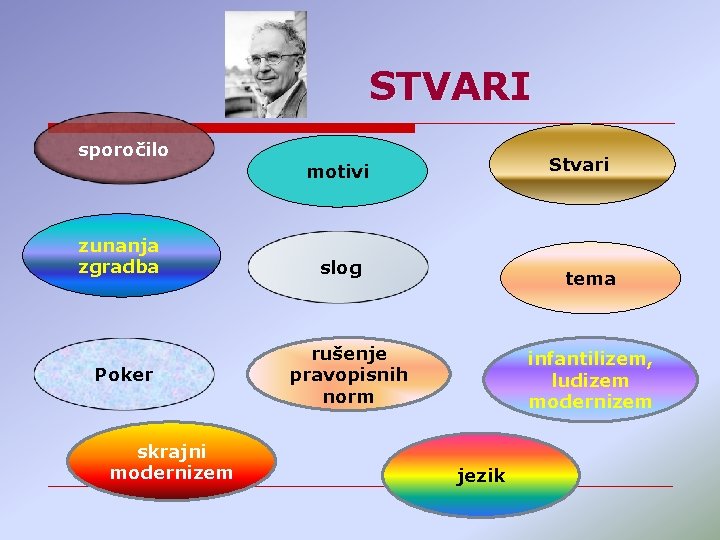 STVARI

sporočilo

motivi

Stvari

zunanja zgradba

slog

tema

Poker

rušenje pravopisnih norm

infantilizem, ludizem modernizem

skrajni modernizem

jezik